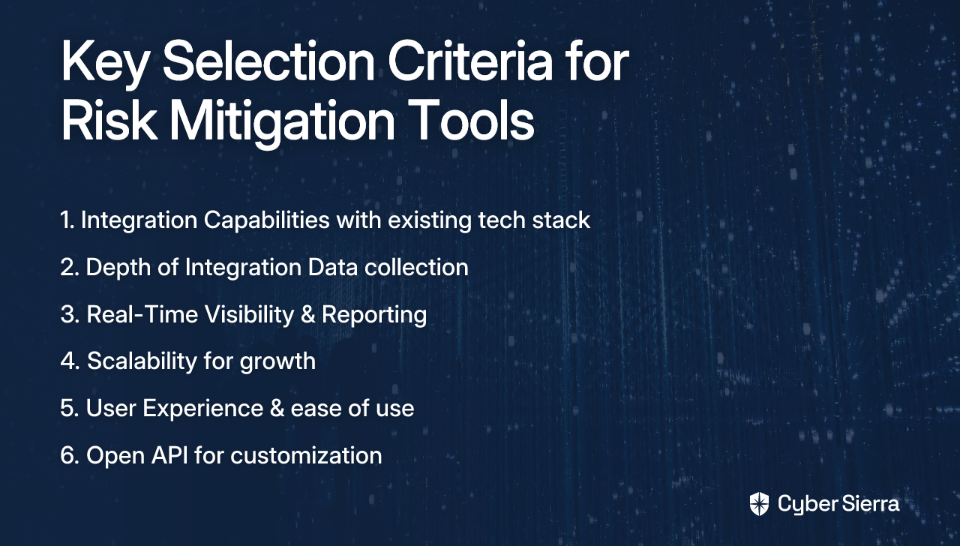 Key Selection Criteria for Risk Mitigation Tools

1. Integration Capabilities with existing tech stack
2. Depth of Integration Data collection
3. Real-Time Visibility & Reporting
4. Scalability for growth
5. User Experience & ease of use
6. Open API for customization

Cyber Sierra